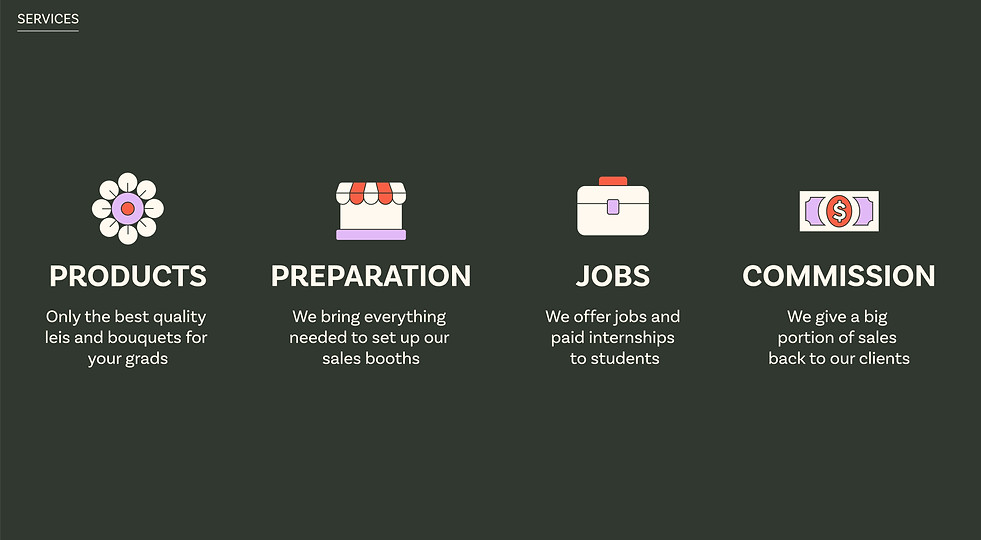 SERVICES

PRODUCTS

Only the best quality leis and bouquets for your grads

PREPARATION

We bring everything needed to set up our sales booths

JOBS

We offer jobs and paid internships to students

COMMISSION

We give a big portion of sales back to our clients